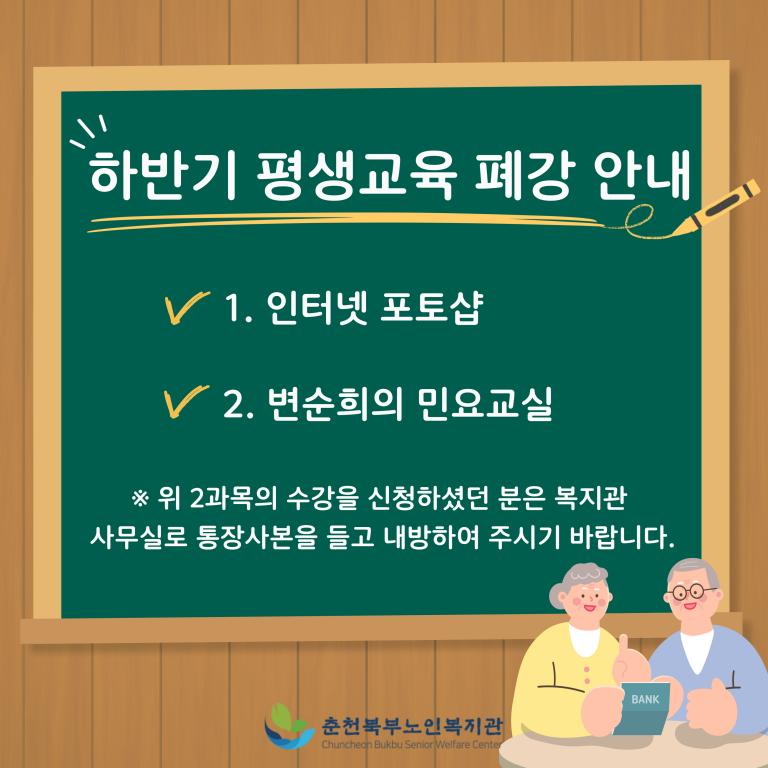 하반기 평생교육 폐강 안내

1. 인터넷 포토샵

2. 변순희의 민요교실

※ 위 2과목의 수강을 신청하셨던 분은 복지관 사무실로 통장사본을 들고 내방하여 주시기 바랍니다.

BANK

춘천북부노인복지관
Chuncheon Bukbu Senior Welfare Center